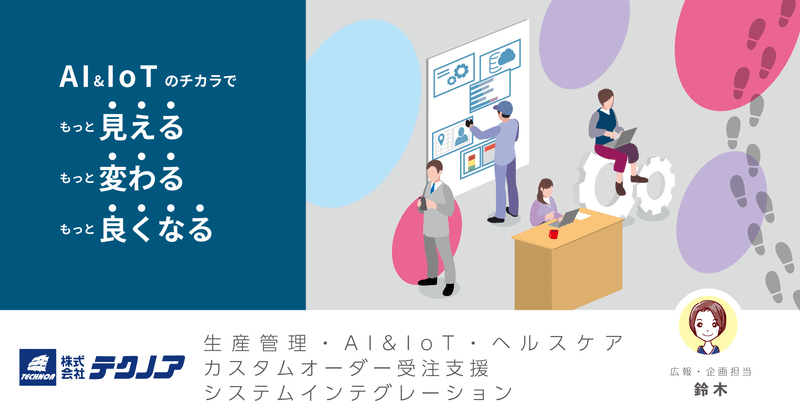 AI&IoT のチカラで
もっと 見える
もっと 変わる
もっと 良くなる

TECHNOA 株式会社 テクノア

生産管理・AI&IoT・ヘルスケア
カスタムオーダー受注支援
システムインテグレーション

広報・企画担当
鈴木